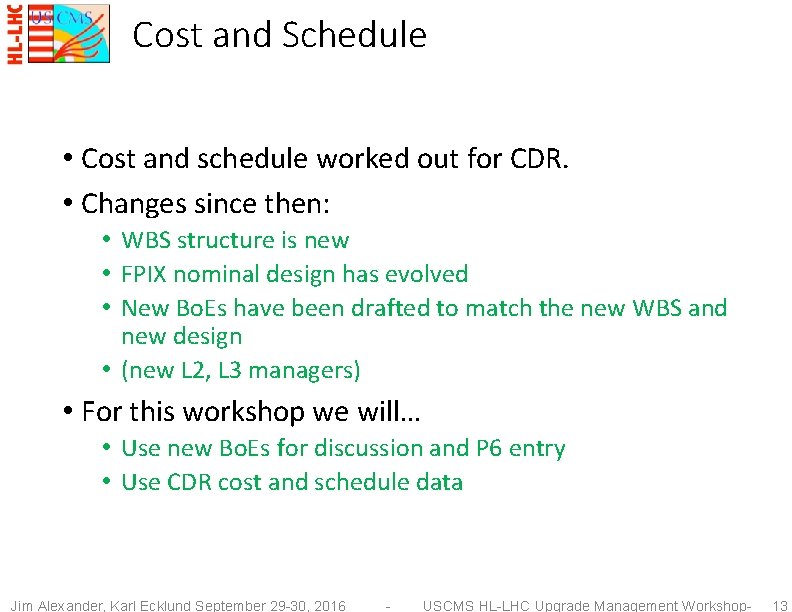 HL-LHC
US CMS

Cost and Schedule

• Cost and schedule worked out for CDR.
• Changes since then:
  • WBS structure is new
  • FPIX nominal design has evolved
  • New BoEs have been drafted to match the new WBS and new design
  • (new L2, L3 managers)
• For this workshop we will…
  • Use new BoEs for discussion and P6 entry
  • Use CDR cost and schedule data

Jim Alexander, Karl Ecklund September 29-30, 2016 - USCMS HL-LHC Upgrade Management Workshop- 13